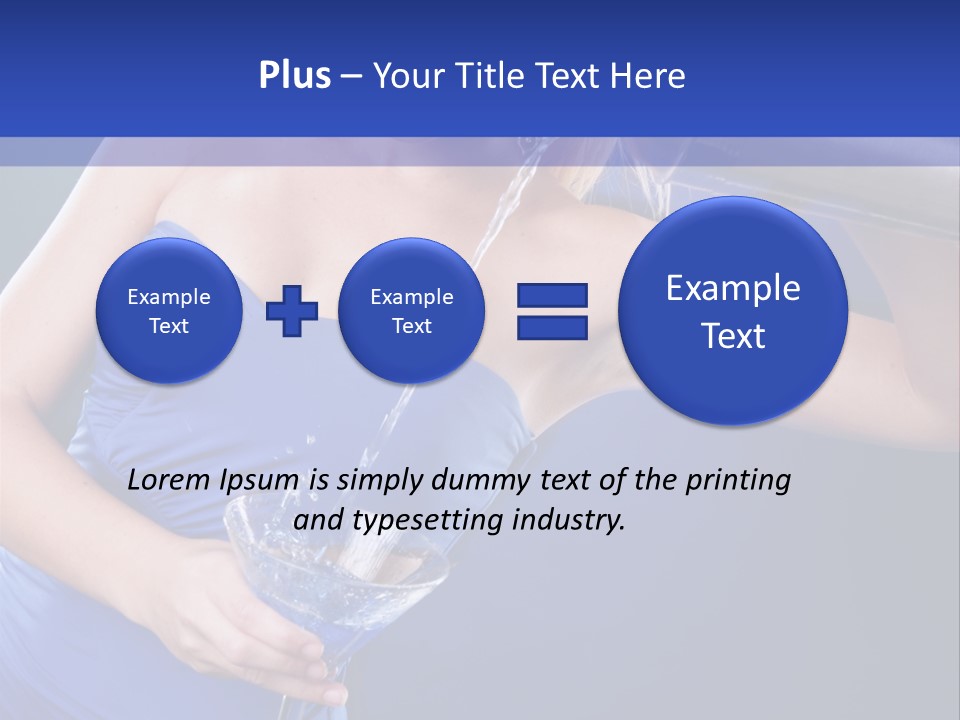 Plus – Your Title Text Here

Example Text

Example Text

Example Text

Lorem Ipsum is simply dummy text of the printing and typesetting industry.